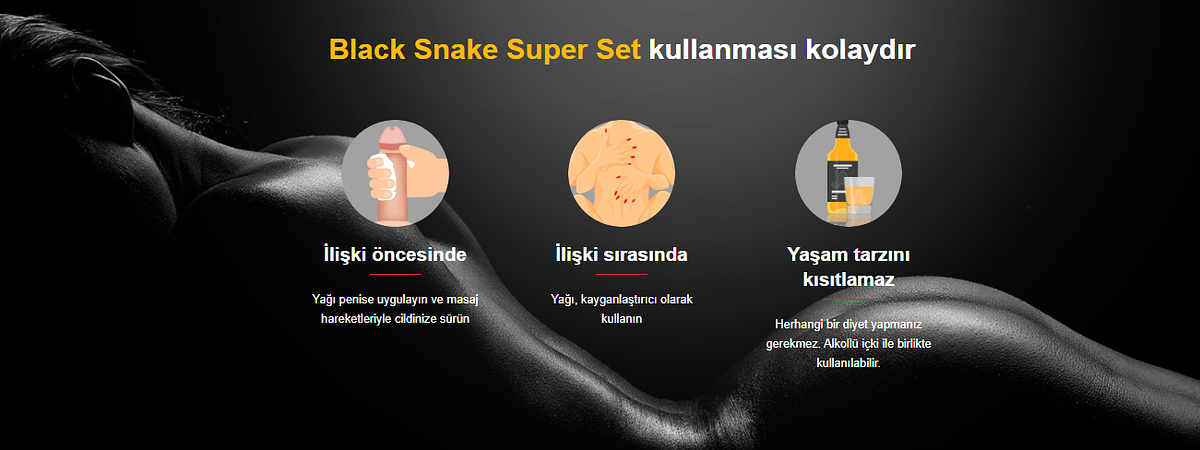 Black Snake Super Set kullanması kolaydır

İlişki öncesinde

Yağı penise uygulayın ve masaj hareketleriyle cildinize sürün

İlişki sırasında

Yağı, kayganlaştırıcı olarak kullanın

Yaşam tarzını kısıtlamaz

Herhangi bir diyet yapmanız gerekmez. Alkollü içki ile birlikte kullanılabilir.